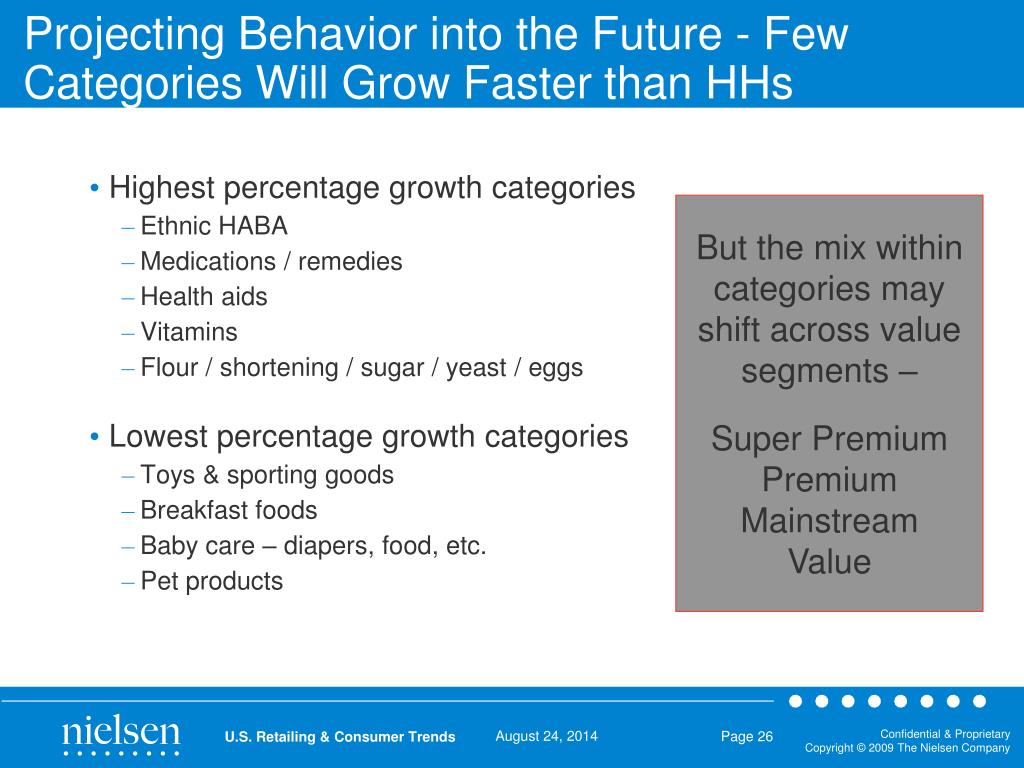 Projecting Behavior into the Future - Few Categories Will Grow Faster than HHs

• Highest percentage growth categories
– Ethnic HABA
– Medications / remedies
– Health aids
– Vitamins
– Flour / shortening / sugar / yeast / eggs

• Lowest percentage growth categories
– Toys & sporting goods
– Breakfast foods
– Baby care – diapers, food, etc.
– Pet products

But the mix within categories may shift across value segments –

Super Premium
Premium
Mainstream
Value

nielsen

U.S. Retailing & Consumer Trends

August 24, 2014

Page 26

Confidential & Proprietary
Copyright © 2009 The Nielsen Company